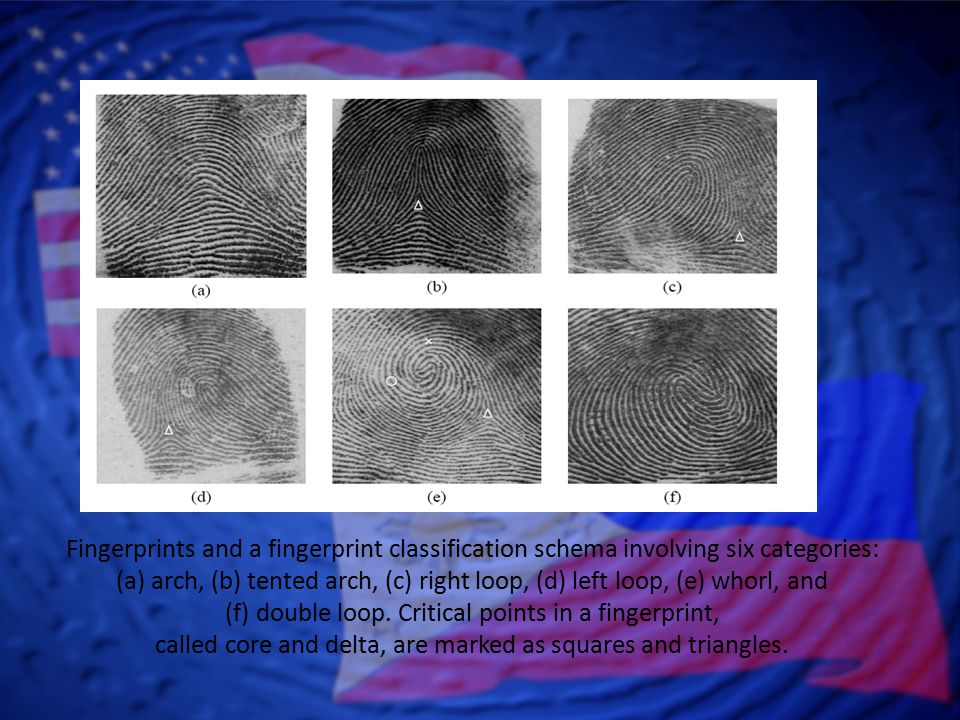 (a)

(b)

(c)

(d)

(e)

(f)

Fingerprints and a fingerprint classification schema involving six categories: (a) arch, (b) tented arch, (c) right loop, (d) left loop, (e) whorl, and (f) double loop. Critical points in a fingerprint, called core and delta, are marked as squares and triangles.